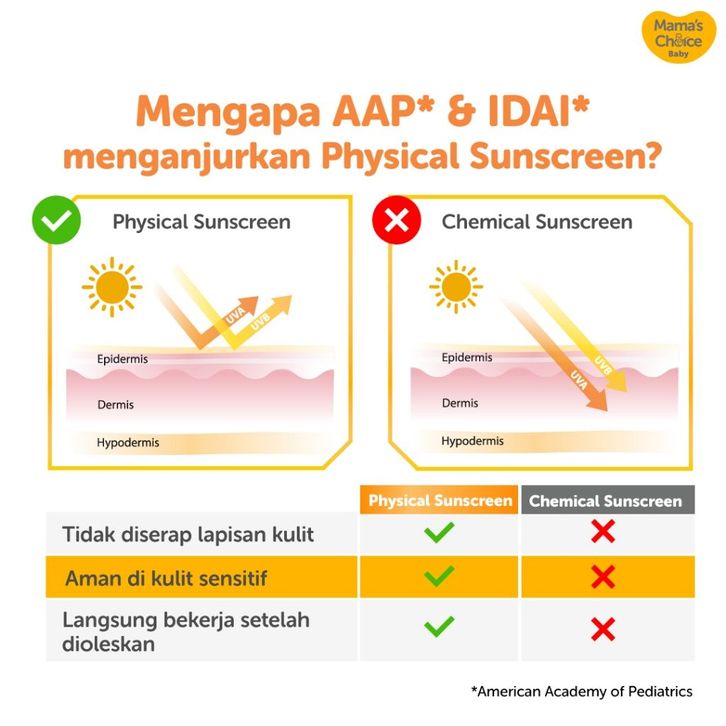 Mama's Choice Baby

Mengapa AAP* & IDAI* menganjurkan Physical Sunscreen?

Physical Sunscreen

UVA
UVB
Epidermis
Dermis
Hypodermis

Chemical Sunscreen

UVB
UVA
Epidermis
Dermis
Hypodermis

| | Physical Sunscreen | Chemical Sunscreen |
|---|---|---|
| Tidak diserap lapisan kulit | ✓ | ✗ |
| Aman di kulit sensitif | ✓ | ✗ |
| Langsung bekerja setelah dioleskan | ✓ | ✗ |

*American Academy of Pediatrics